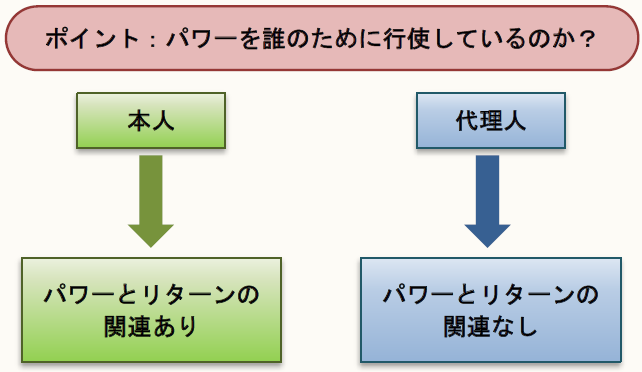 ポイント：パワーを誰のために行使しているのか？

本人

パワーとリターンの関連あり

代理人

パワーとリターンの関連なし